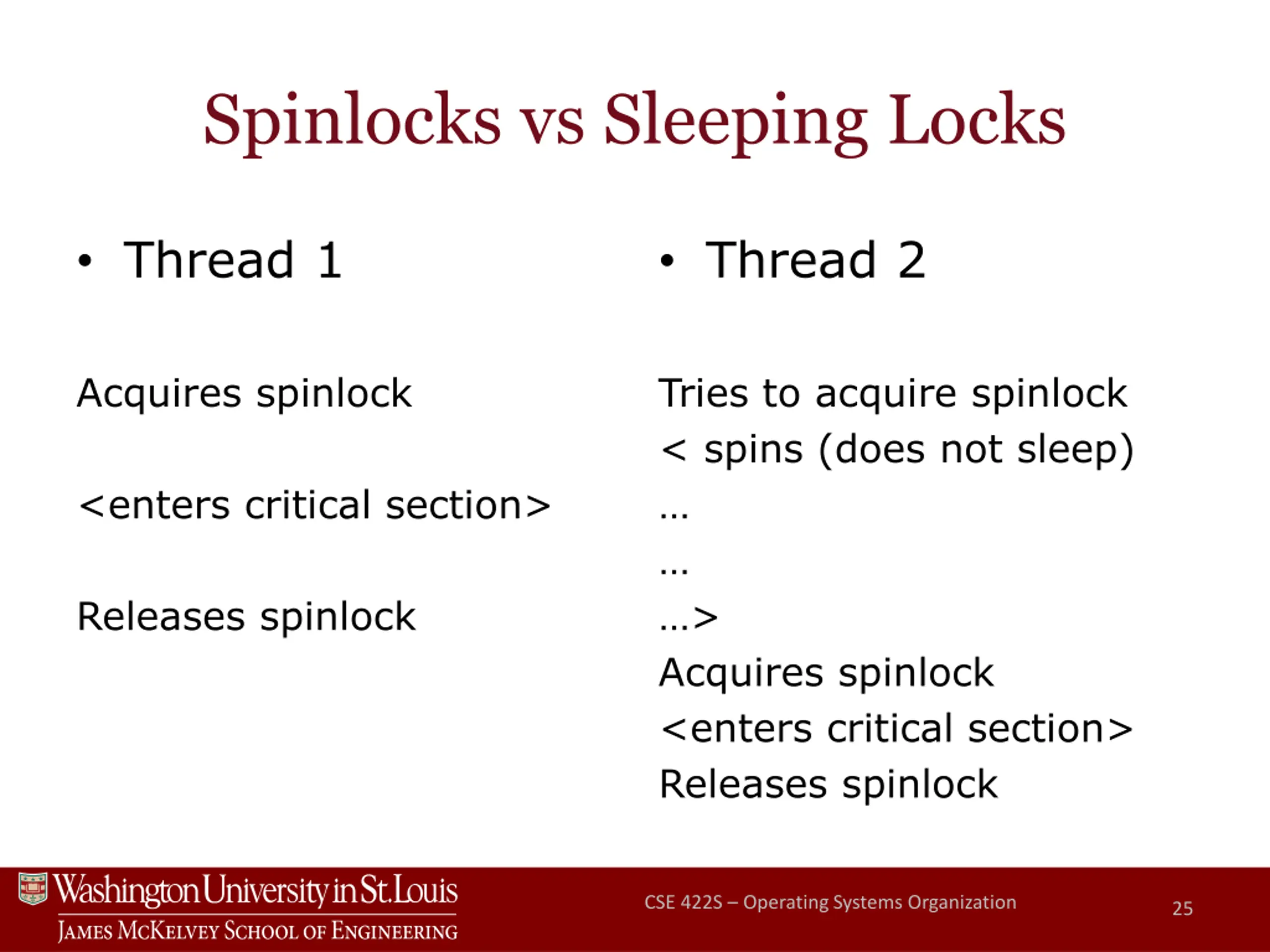 Spinlocks vs Sleeping Locks

• Thread 1

Acquires spinlock

<enters critical section>

Releases spinlock

• Thread 2

Tries to acquire spinlock
< spins (does not sleep)
…
…
…>
Acquires spinlock
<enters critical section>
Releases spinlock

Washington University in St. Louis
James McKelvey School of Engineering

CSE 422S – Operating Systems Organization

25